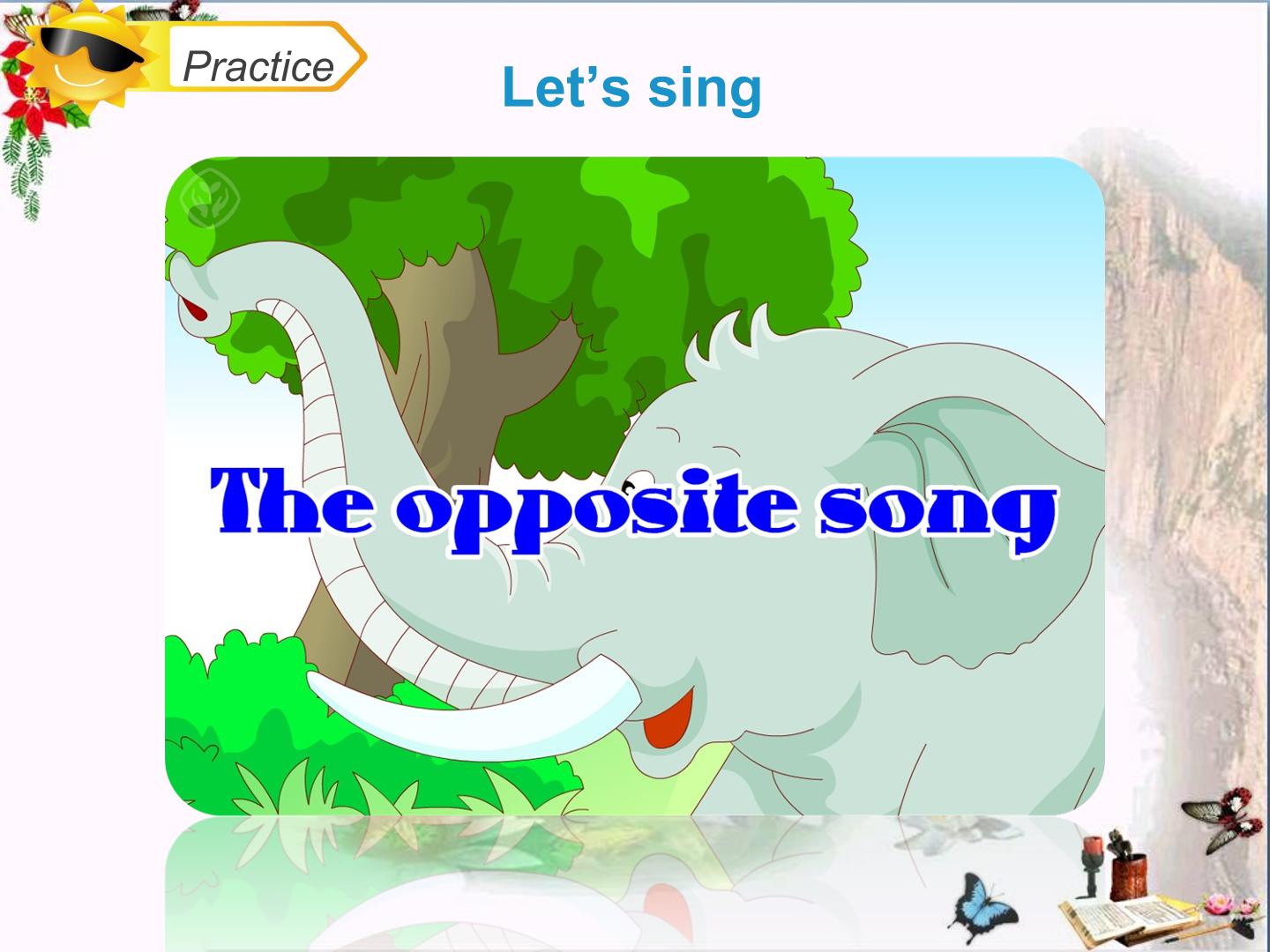 Practice

Let's sing

The opposite song